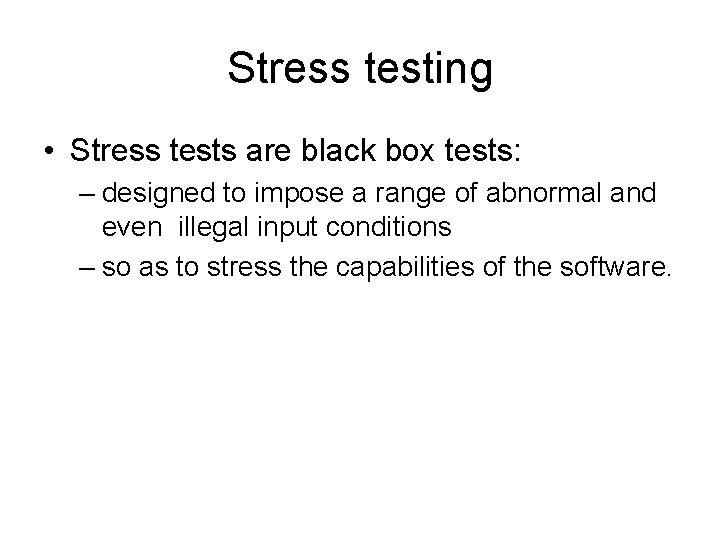 Stress testing

• Stress tests are black box tests:
– designed to impose a range of abnormal and even illegal input conditions
– so as to stress the capabilities of the software.